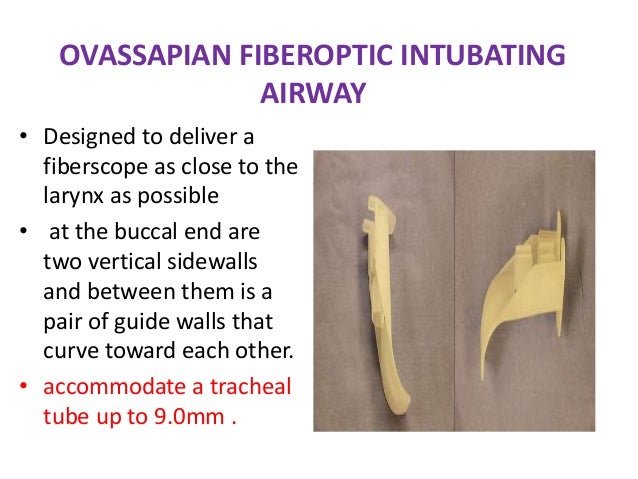 OVASSAPIAN FIBEROPTIC INTUBATING AIRWAY

• Designed to deliver a fiberscope as close to the larynx as possible
• at the buccal end are two vertical sidewalls and between them is a pair of guide walls that curve toward each other.
• accommodate a tracheal tube up to 9.0mm .